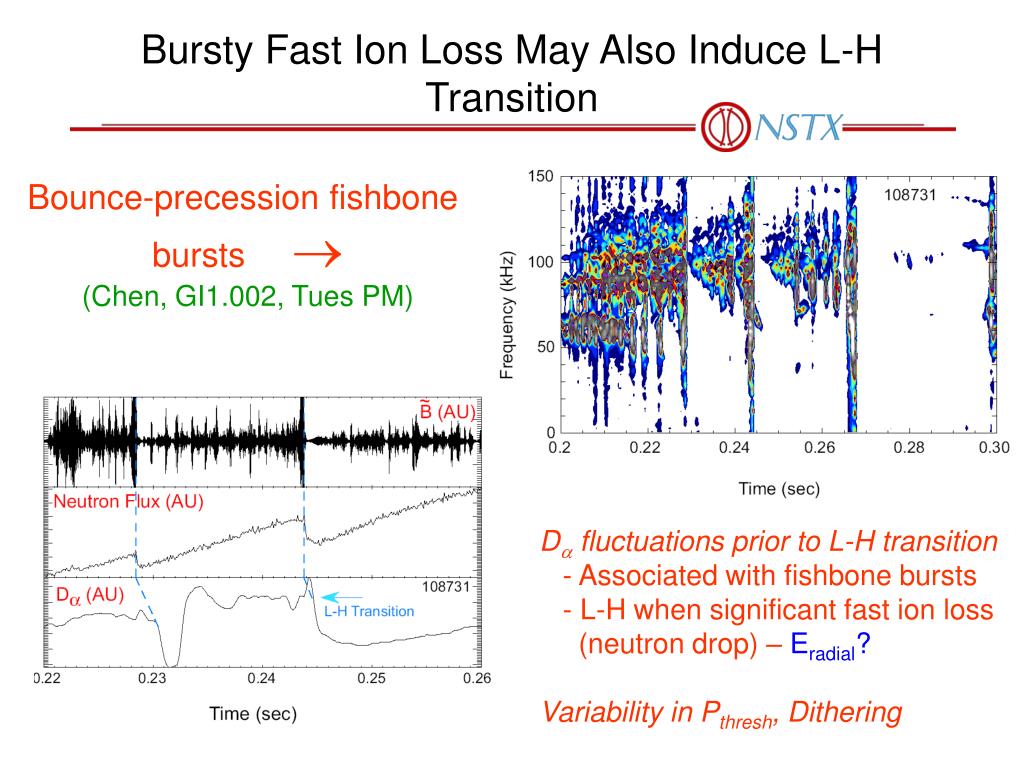 Bursty Fast Ion Loss May Also Induce L-H Transition

NSTX

Bounce-precession fishbone bursts $\rightarrow$

(Chen, GI1.002, Tues PM)

$\tilde{B}$ (AU)

Neutron Flux (AU)

$D_\alpha$ (AU)

108731

L-H Transition

0.22 0.23 0.24 0.25 0.26

Time (sec)

150

100

50

0

Frequency (kHz)

108731

0.2 0.22 0.24 0.26 0.28 0.30

Time (sec)

$D_\alpha$ fluctuations prior to L-H transition
- Associated with fishbone bursts
- L-H when significant fast ion loss (neutron drop) – $E_{radial}$?

Variability in $P_{thresh}$, Dithering